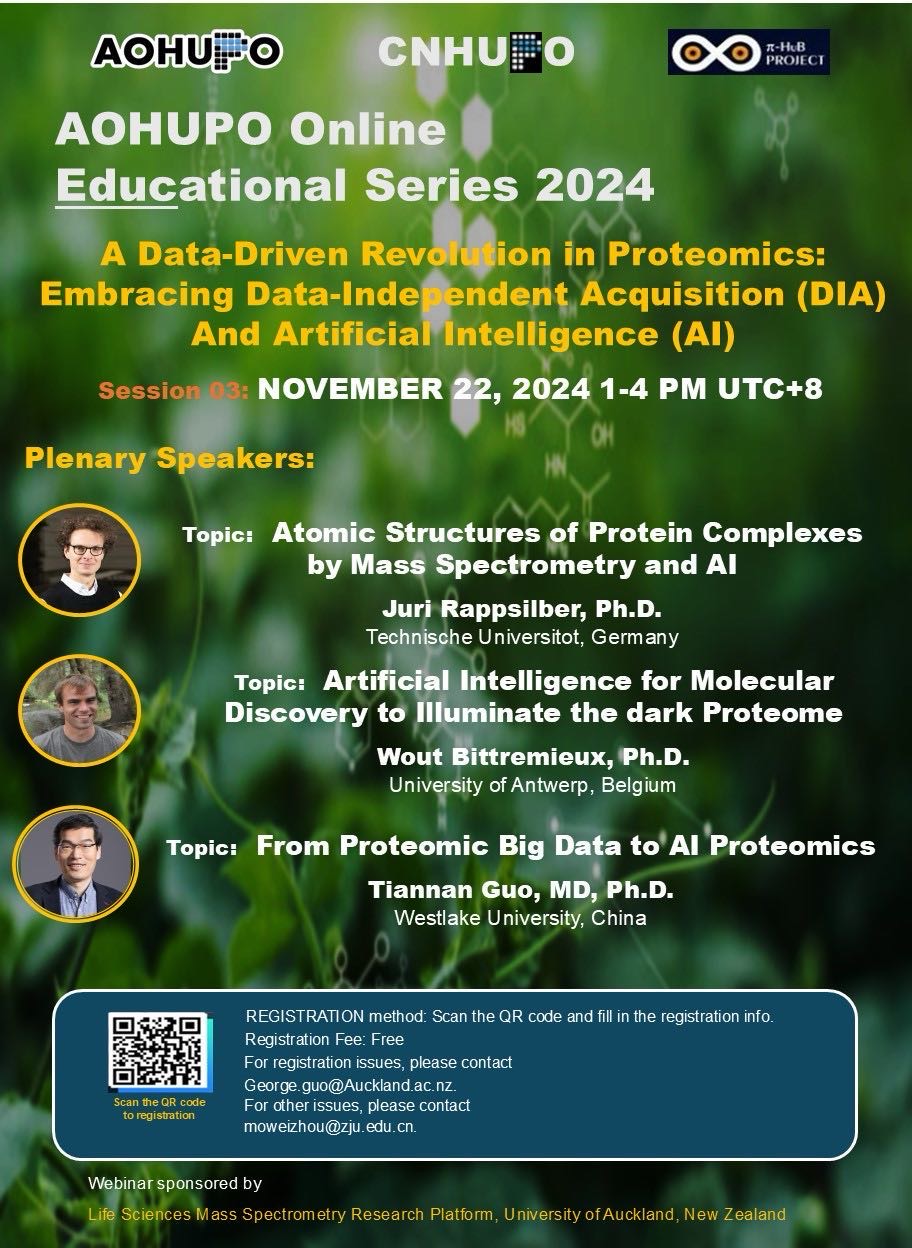 AOHUPO CNHUPO π-HuB PROJECT

AOHUPO Online Educational Series 2024

A Data-Driven Revolution in Proteomics: Embracing Data-Independent Acquisition (DIA) And Artificial Intelligence (AI)

Session 03: NOVEMBER 22, 2024 1-4 PM UTC+8

Plenary Speakers:

Topic: Atomic Structures of Protein Complexes by Mass Spectrometry and AI
Juri Rappsilber, Ph.D.
Technische Universitot, Germany

Topic: Artificial Intelligence for Molecular Discovery to Illuminate the dark Proteome
Wout Bittremieux, Ph.D.
University of Antwerp, Belgium

Topic: From Proteomic Big Data to AI Proteomics
Tiannan Guo, MD, Ph.D.
Westlake University, China

Scan the QR code to registration

REGISTRATION method: Scan the QR code and fill in the registration info.
Registration Fee: Free
For registration issues, please contact George.guo@Auckland.ac.nz.
For other issues, please contact moweizhou@zju.edu.cn.

Webinar sponsored by
Life Sciences Mass Spectrometry Research Platform, University of Auckland, New Zealand